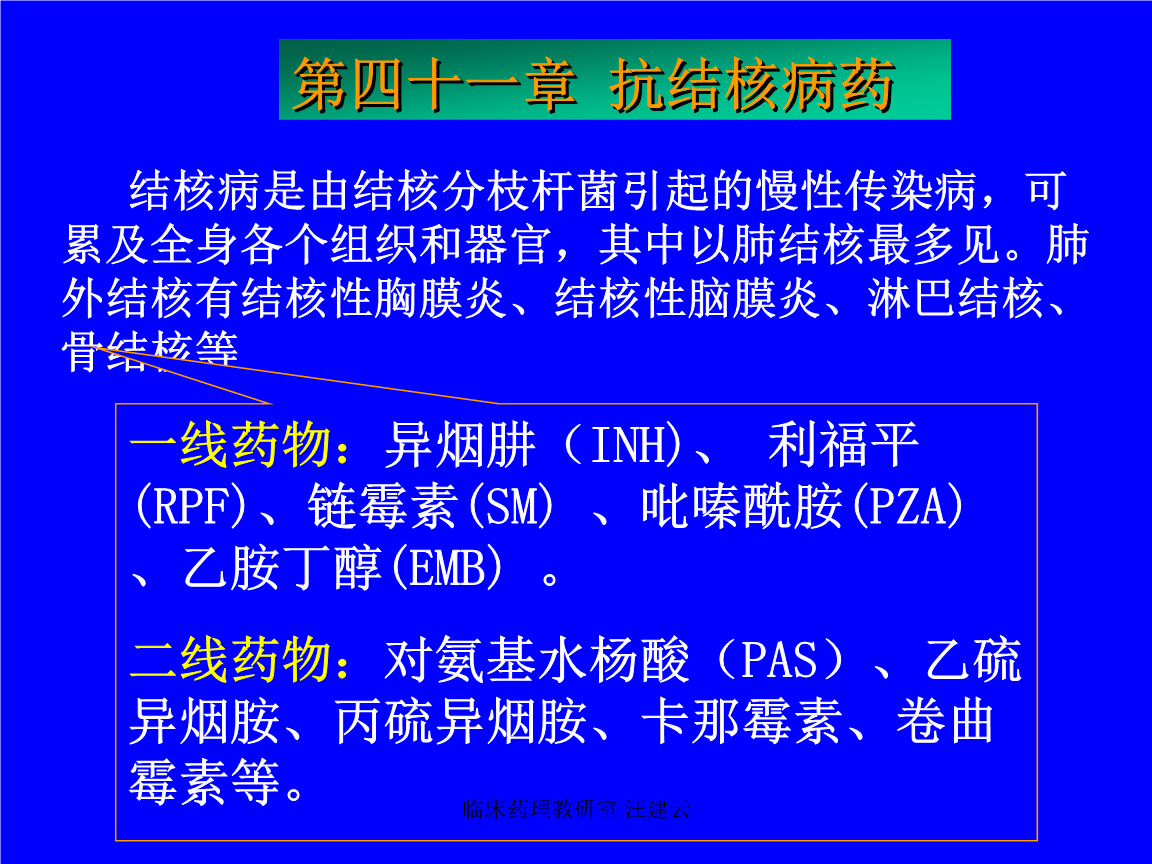 第四十一章 抗结核病药

结核病是由结核分枝杆菌引起的慢性传染病，可累及全身各个组织和器官，其中以肺结核最多见。肺外结核有结核性胸膜炎、结核性脑膜炎、淋巴结核、骨结核等

一线药物：异烟肼（INH）、 利福平(RPF)、链霉素(SM) 、吡嗪酰胺(PZA) 、乙胺丁醇(EMB) 。

二线药物：对氨基水杨酸（PAS）、乙硫异烟胺、丙硫异烟胺、卡那霉素、卷曲霉素等。

临床药理教研室 汪建云